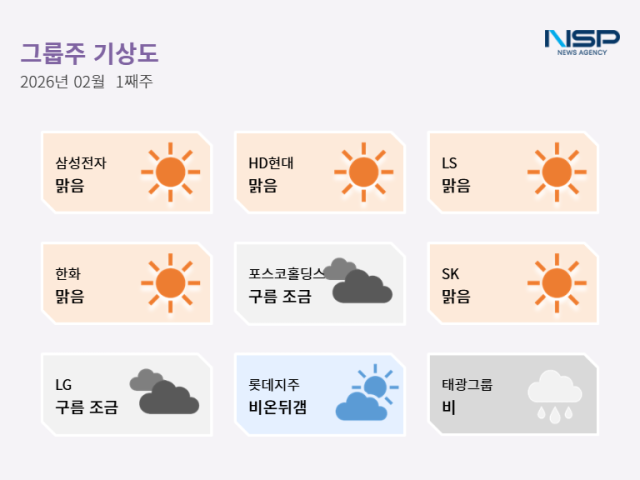 그룹주 기상도

2026년 02월 1째주

NSP NEWS AGENCY

삼성전자
맑음

HD현대
맑음

LS
맑음

한화
맑음

포스코홀딩스
구름 조금

SK
맑음

LG
구름 조금

롯데지주
비온뒤갬

태광그룹
비